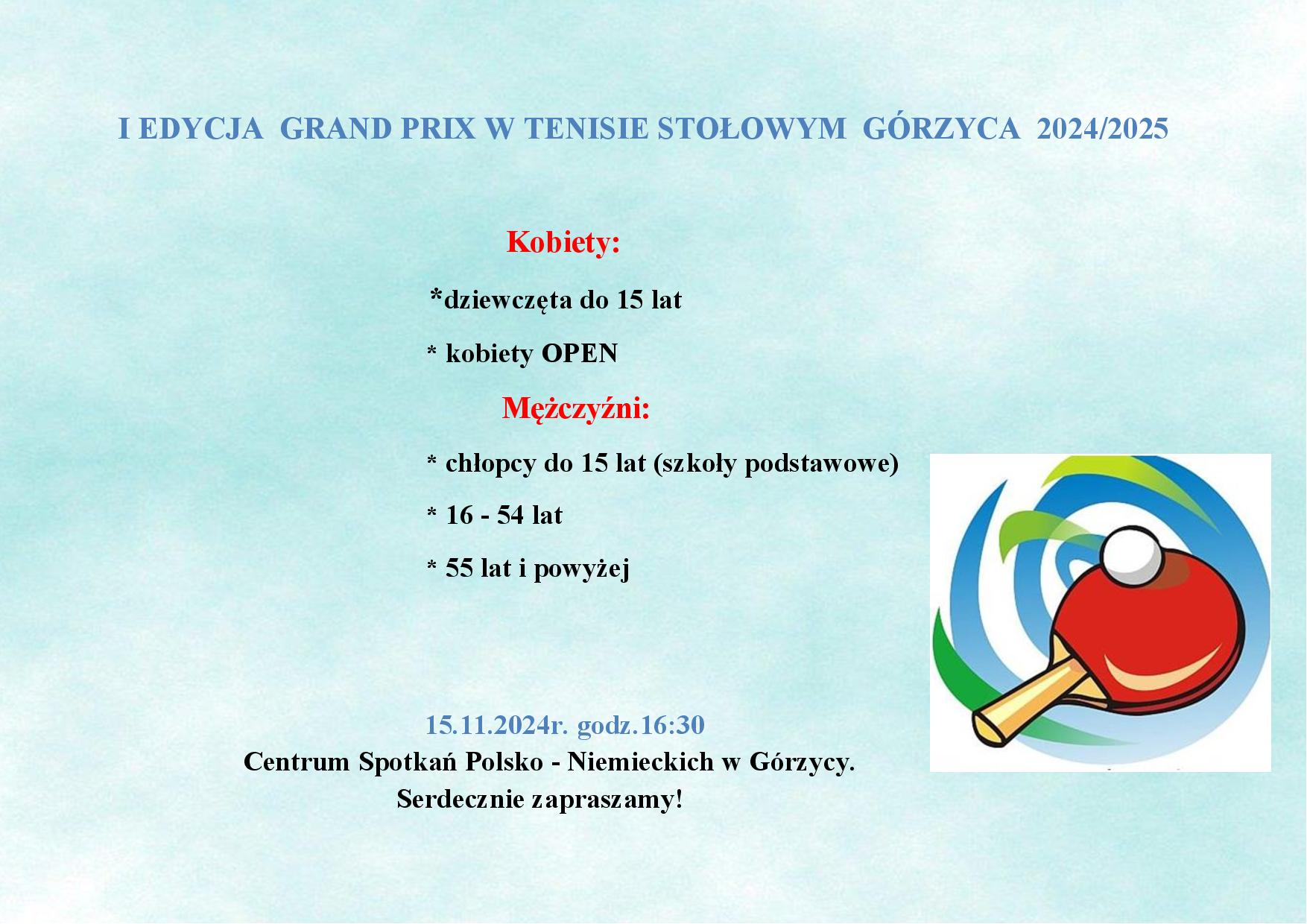 I EDYCJA GRAND PRIX W TENISIE STOŁOWYM GÓRZYCA 2024/2025

Kobiety:

*dziewczęta do 15 lat

* kobiety OPEN

Mężczyźni:

* chłopcy do 15 lat (szkoły podstawowe)

* 16 - 54 lat

* 55 lat i powyżej

15.11.2024r. godz.16:30

Centrum Spotkań Polsko - Niemieckich w Górzycy.

Serdecznie zapraszamy!